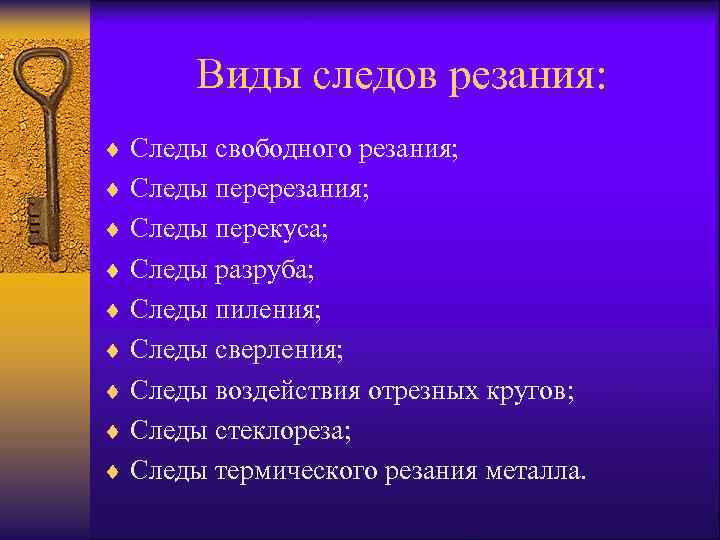 Виды следов резания:

♦ Следы свободного резания;
♦ Следы перерезания;
♦ Следы перекуса;
♦ Следы разруба;
♦ Следы пиления;
♦ Следы сверления;
♦ Следы воздействия отрезных кругов;
♦ Следы стеклореза;
♦ Следы термического резания металла.